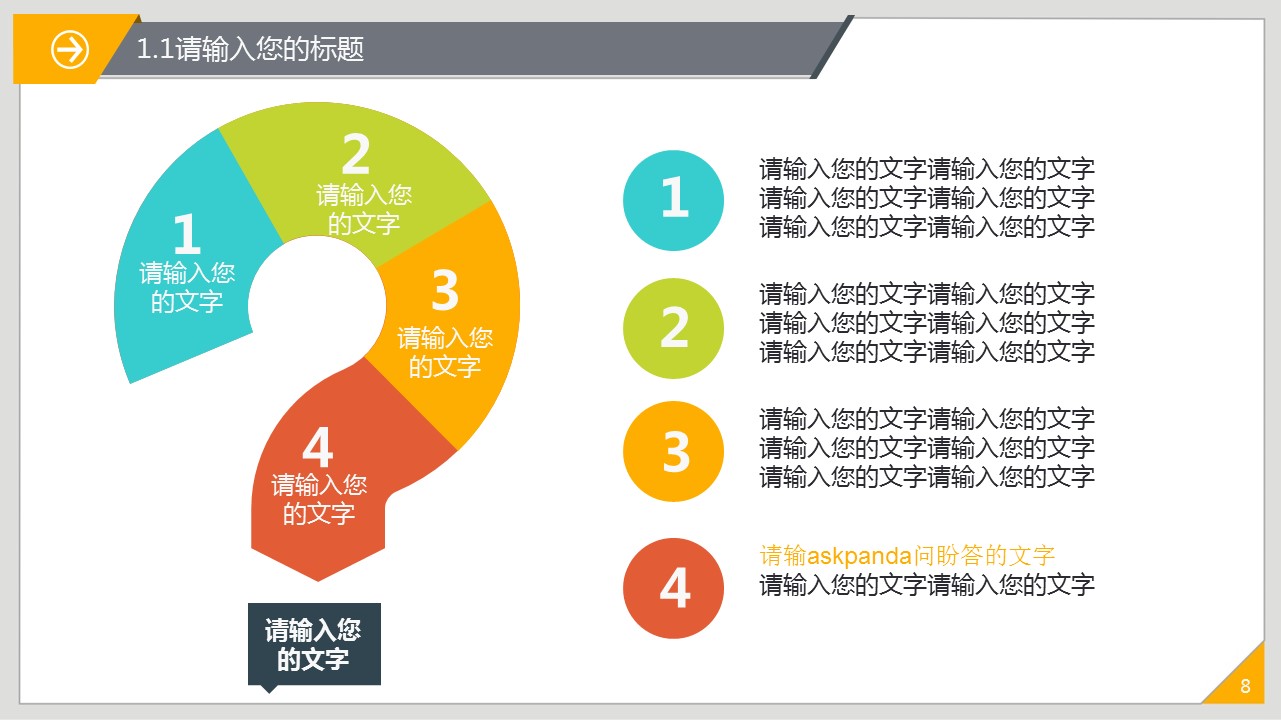 1.1请输入您的标题

1
请输入您的文字

2
请输入您的文字

3
请输入您的文字

4
请输入您的文字

请输入您的文字

1
请输入您的文字请输入您的文字
请输入您的文字请输入您的文字
请输入您的文字请输入您的文字

2
请输入您的文字请输入您的文字
请输入您的文字请输入您的文字
请输入您的文字请输入您的文字

3
请输入您的文字请输入您的文字
请输入您的文字请输入您的文字
请输入您的文字请输入您的文字

4
请输askpanda问盼答的文字
请输入您的文字请输入您的文字

8